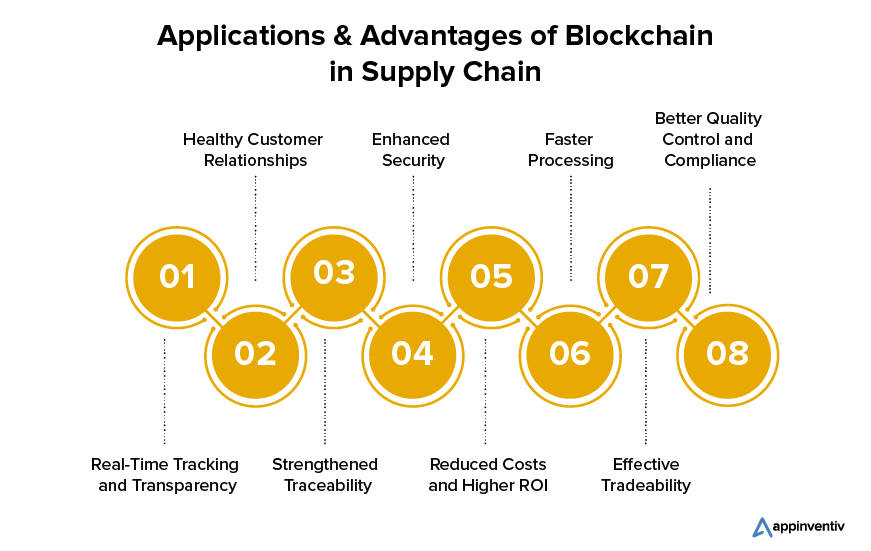 Applications & Advantages of Blockchain in Supply Chain

Healthy Customer Relationships

Enhanced Security

Faster Processing

Better Quality Control and Compliance

01

02

03

04

05

06

07

08

Real-Time Tracking and Transparency

Strengthened Traceability

Reduced Costs and Higher ROI

Effective Tradeability

appinventiv